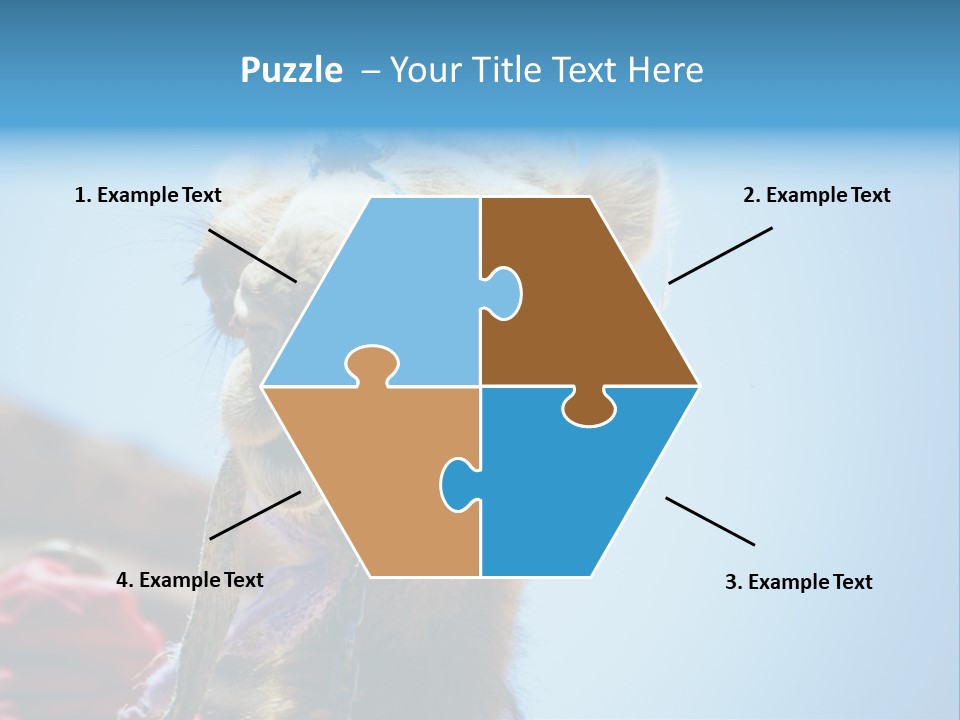 Puzzle – Your Title Text Here

1. Example Text

2. Example Text

4. Example Text

3. Example Text